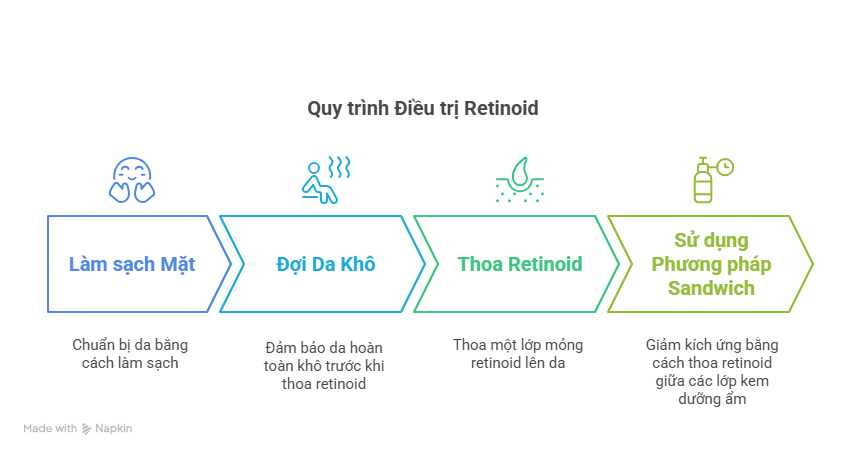 Quy trình Điều trị Retinoid

Làm sạch Mặt

Chuẩn bị da bằng cách làm sạch

Đợi Da Khô

Đảm bảo da hoàn toàn khô trước khi thoa retinoid

Thoa Retinoid

Thoa một lớp mỏng retinoid lên da

Sử dụng Phương pháp Sandwich

Giảm kích ứng bằng cách thoa retinoid giữa các lớp kem dưỡng ẩm

Made with Napkin